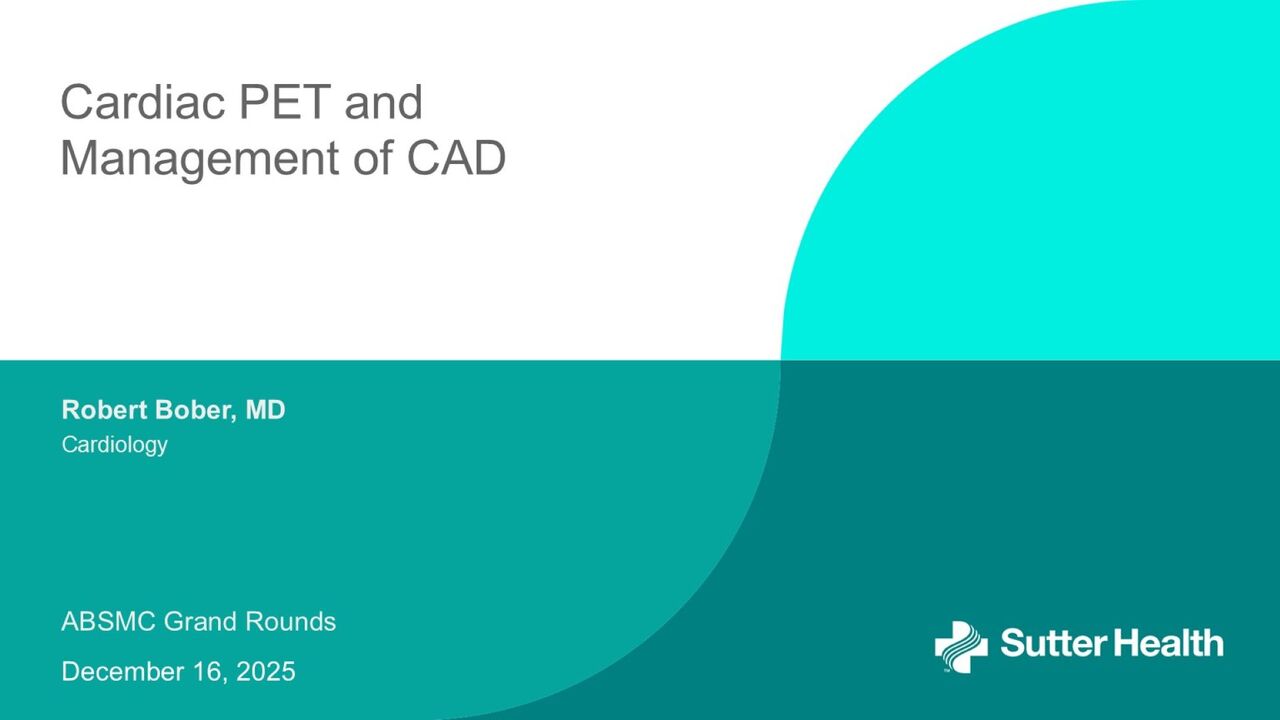 Cardiac PET and Management of CAD

Robert Bober, MD
Cardiology

ABSMC Grand Rounds

December 16, 2025

Sutter Health